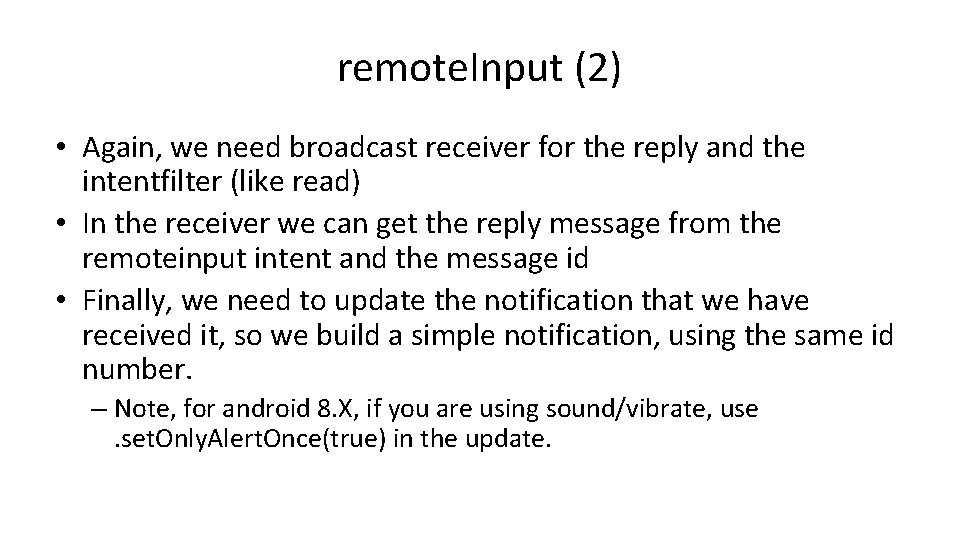 remoteInput (2)

• Again, we need broadcast receiver for the reply and the intentfilter (like read)
• In the receiver we can get the reply message from the remoteinput intent and the message id
• Finally, we need to update the notification that we have received it, so we build a simple notification, using the same id number.
– Note, for android 8.X, if you are using sound/vibrate, use .setOnlyAlertOnce(true) in the update.